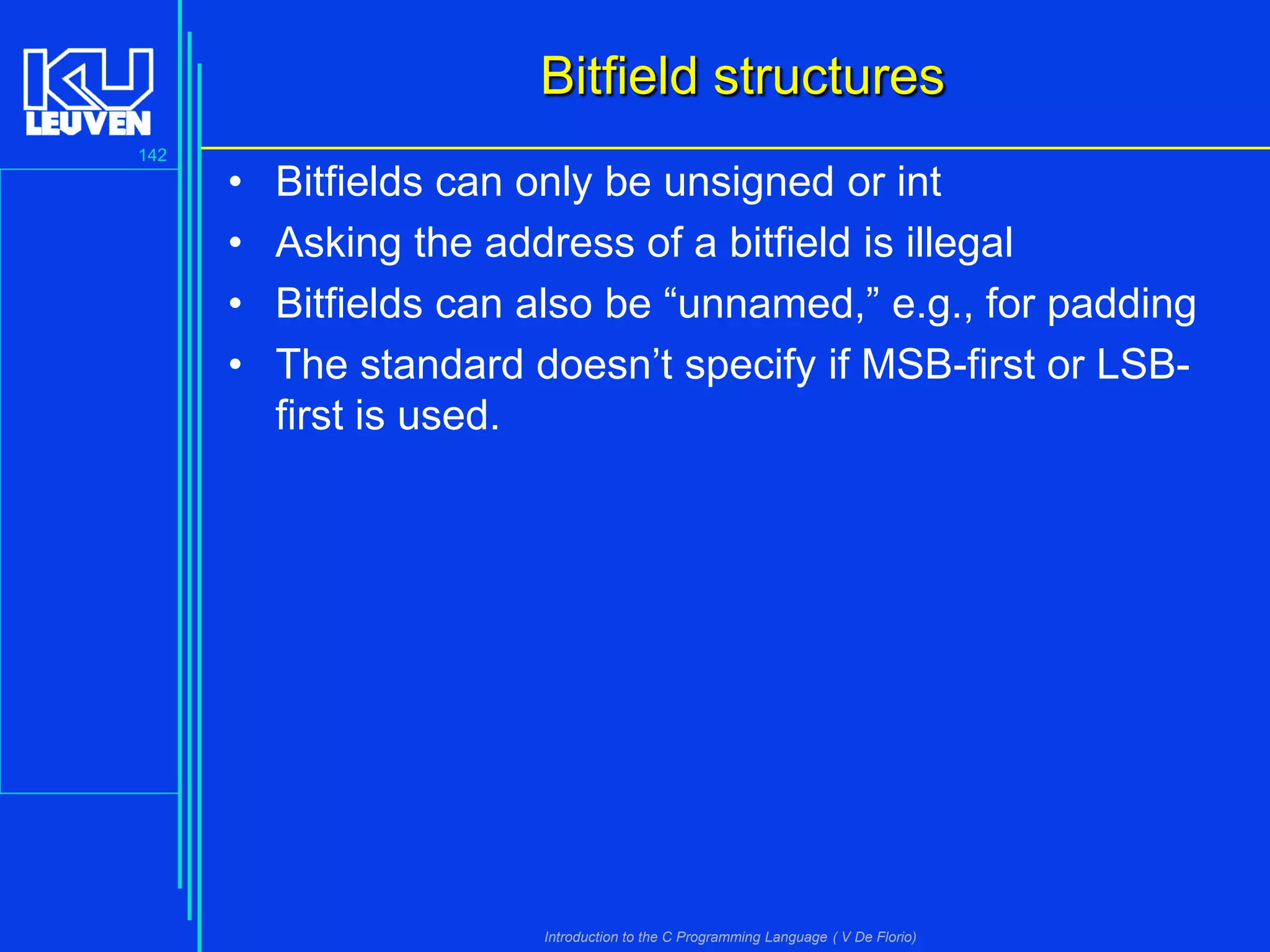 KU LEUVEN

142

Bitfield structures

• Bitfields can only be unsigned or int
• Asking the address of a bitfield is illegal
• Bitfields can also be “unnamed,” e.g., for padding
• The standard doesn’t specify if MSB-first or LSB-first is used.

Introduction to the C Programming Language ( V De Florio)